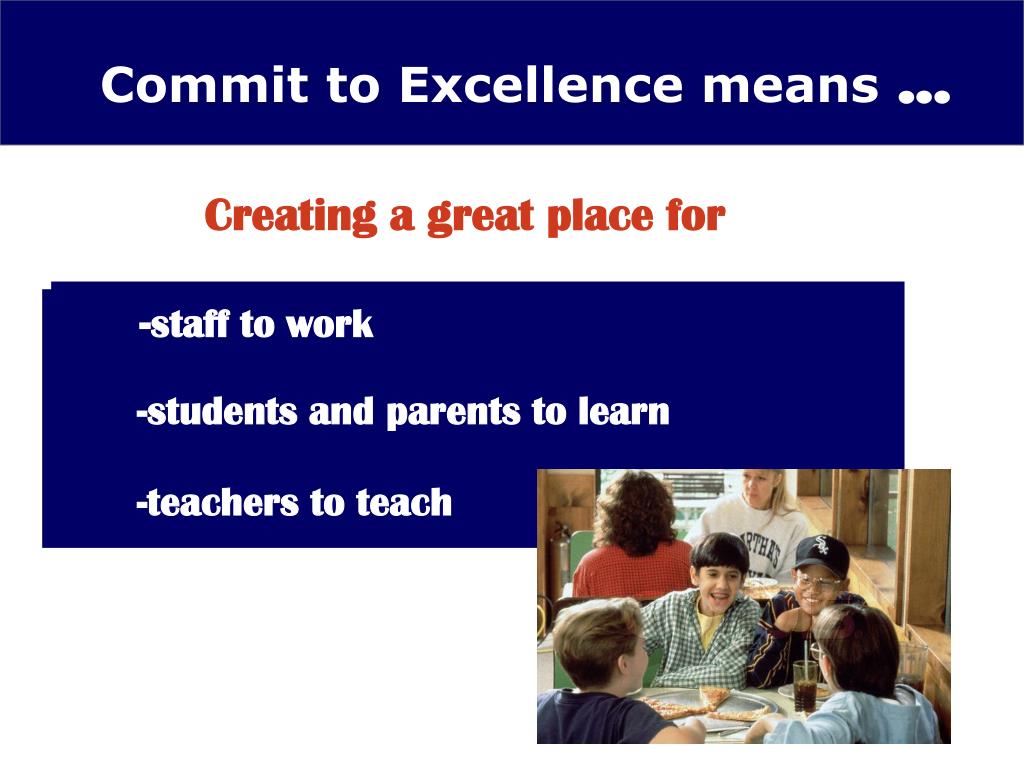 Commit to Excellence means …

Creating a great place for

-staff to work

-students and parents to learn

-teachers to teach